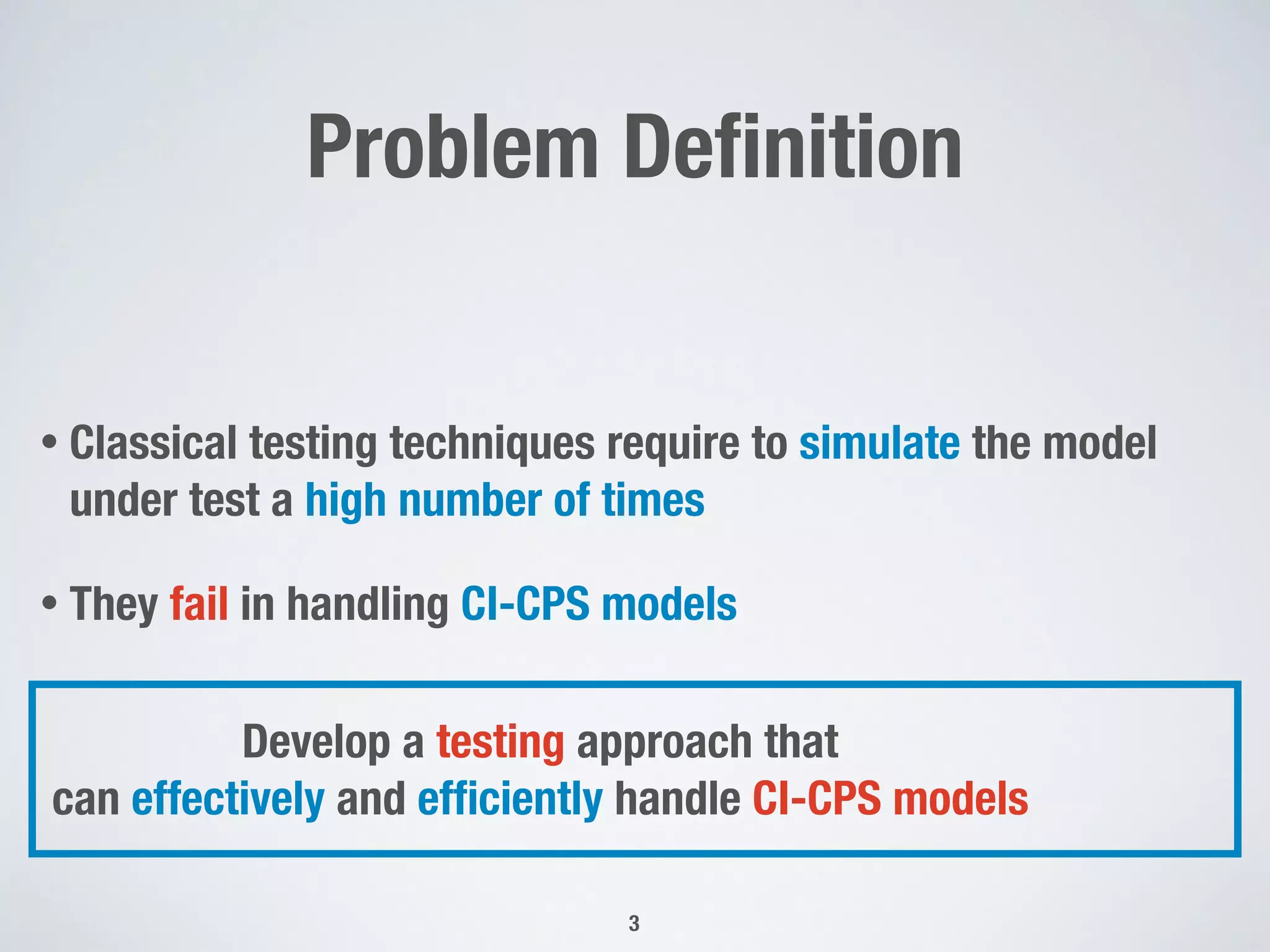 Problem Definition

• Classical testing techniques require to simulate the model under test a high number of times

• They fail in handling CI-CPS models

Develop a testing approach that can effectively and efficiently handle CI-CPS models

3